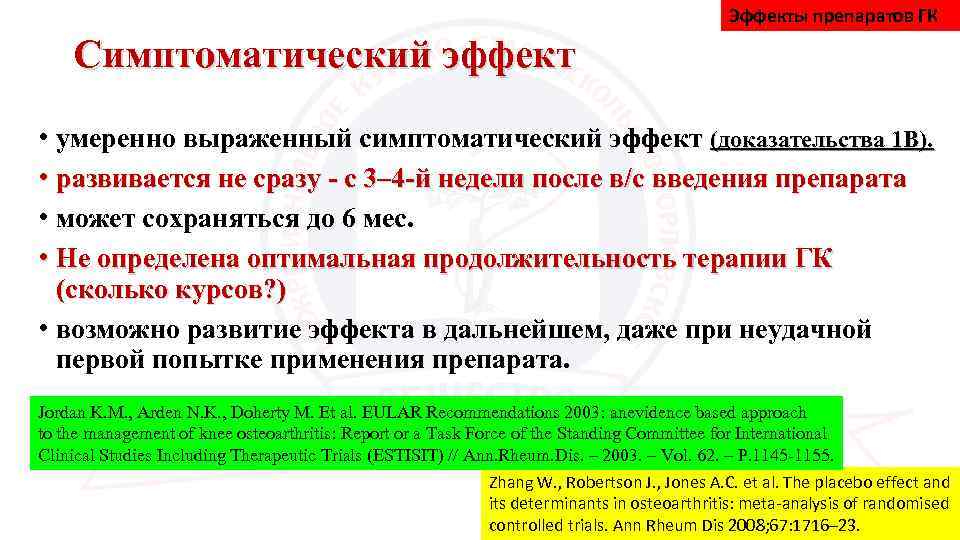 Эффекты препаратов ГК

Симптоматический эффект

• умеренно выраженный симптоматический эффект (доказательства 1В).
• развивается не сразу - с 3–4-й недели после в/с введения препарата
• может сохраняться до 6 мес.
• Не определена оптимальная продолжительность терапии ГК (сколько курсов?)
• возможно развитие эффекта в дальнейшем, даже при неудачной первой попытке применения препарата.

Jordan K.M., Arden N.K., Doherty M. Et al. EULAR Recommendations 2003: anevidence based approach to the management of knee osteoarthritis: Report or a Task Force of the Standing Committee for International Clinical Studies Including Therapeutic Trials (ESTISIT) // Ann.Rheum.Dis. – 2003. – Vol. 62. – P.1145-1155.

Zhang W., Robertson J., Jones A.C. et al. The placebo effect and its determinants in osteoarthritis: meta-analysis of randomised controlled trials. Ann Rheum Dis 2008;67:1716–23.